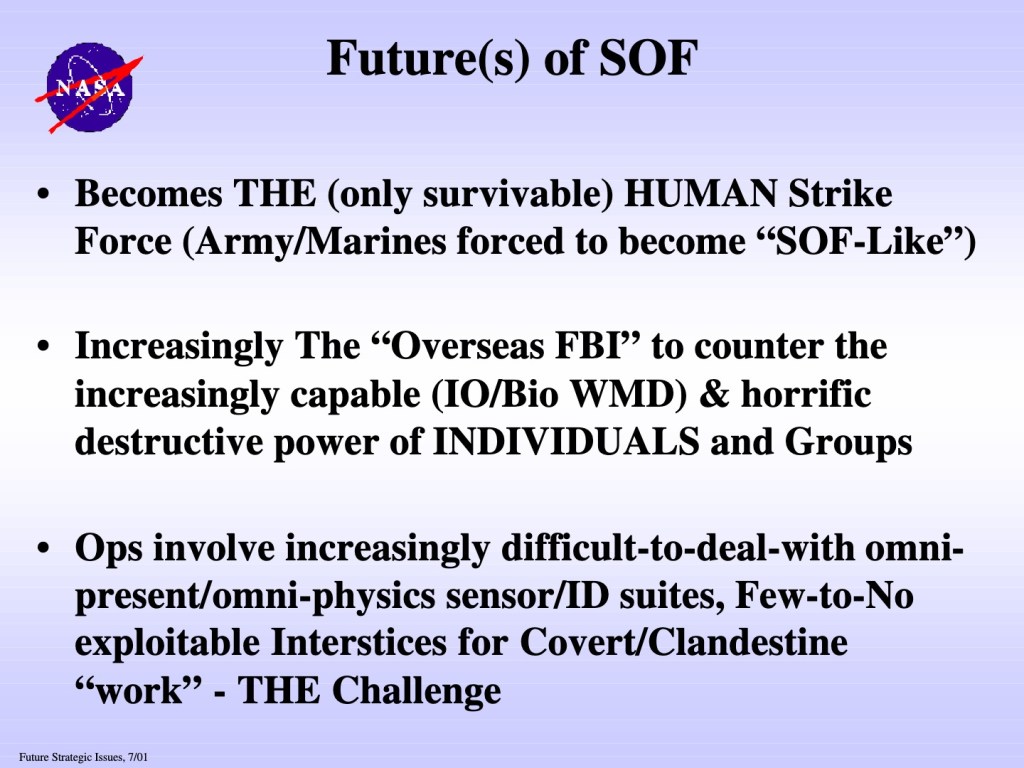 NASA

Future(s) of SOF

• Becomes THE (only survivable) HUMAN Strike Force (Army/Marines forced to become “SOF-Like”)

• Increasingly The “Overseas FBI” to counter the increasingly capable (IO/Bio WMD) & horrific destructive power of INDIVIDUALS and Groups

• Ops involve increasingly difficult-to-deal-with omni-present/omni-physics sensor/ID suites, Few-to-No exploitable Interstices for Covert/Clandestine “work” - THE Challenge

Future Strategic Issues, 7/01